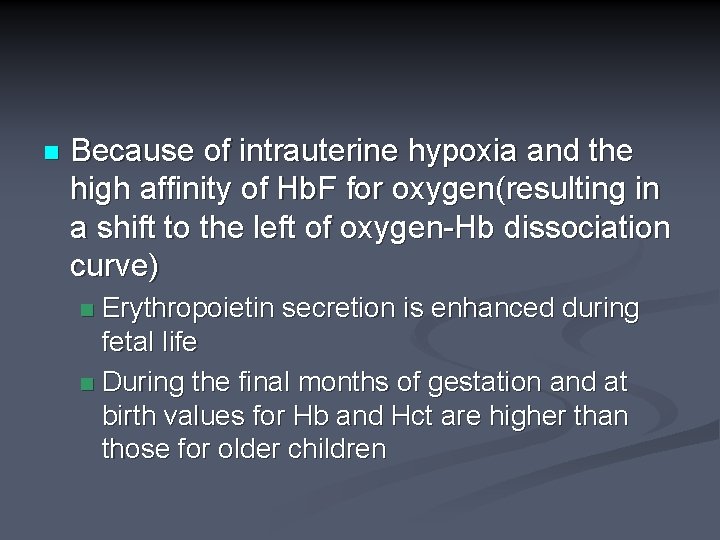 Because of intrauterine hypoxia and the high affinity of HbF for oxygen(resulting in a shift to the left of oxygen-Hb dissociation curve)

Erythropoietin secretion is enhanced during fetal life

During the final months of gestation and at birth values for Hb and Hct are higher than those for older children